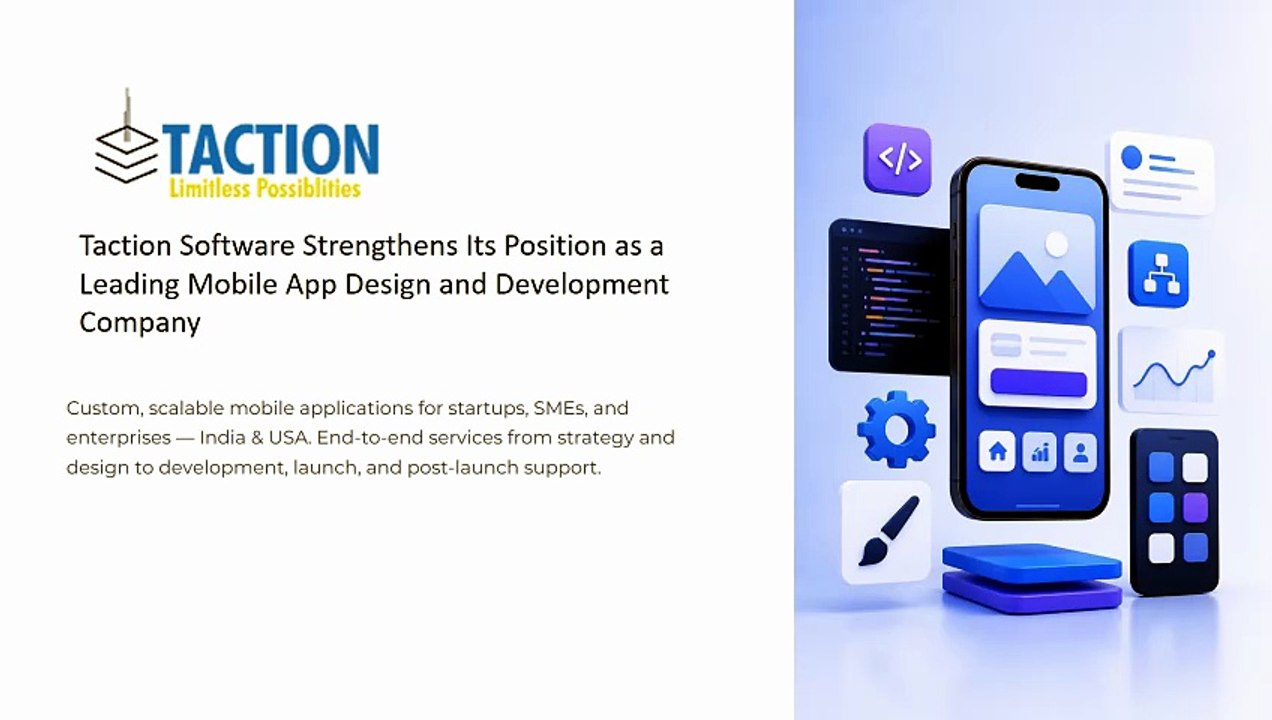 TACTION
Limitless Possiblities

Taction Software Strengthens Its Position as a Leading Mobile App Design and Development Company

Custom, scalable mobile applications for startups, SMEs, and enterprises — India & USA. End-to-end services from strategy and design to development, launch, and post-launch support.

</>